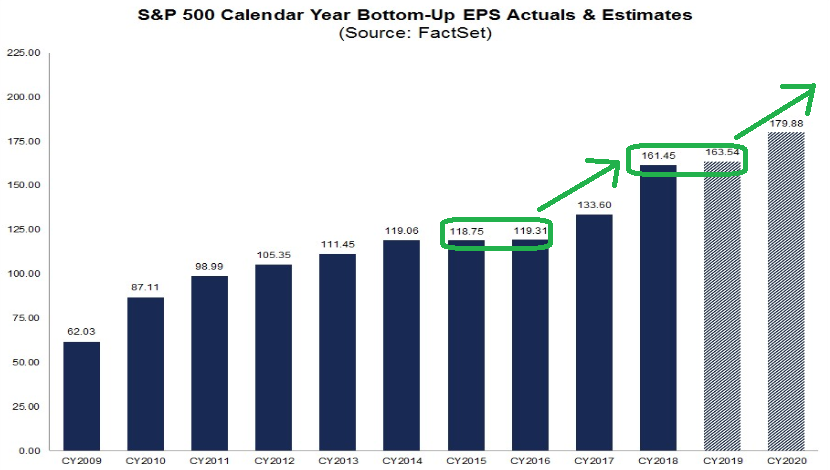 S&P 500 Calendar Year Bottom-Up EPS Actuals & Estimates
(Source: FactSet)

225.00
200.00
175.00
150.00
125.00
100.00
75.00
50.00
25.00
0.00

62.03
87.11
98.99
105.35
111.45
119.06
118.75
119.31
133.60
161.45
163.54
179.88

CY2009 CY2010 CY2011 CY2012 CY2013 CY2014 CY2015 CY2016 CY2017 CY2018 CY2019 CY2020